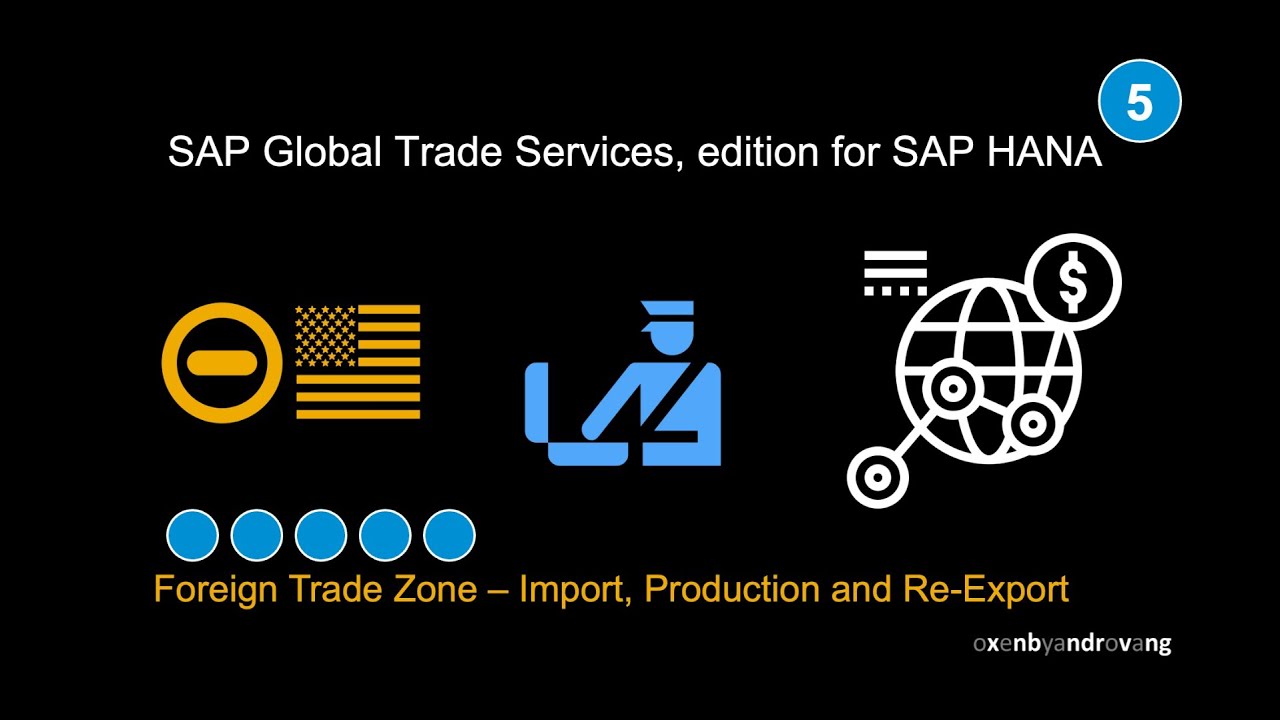 5

SAP Global Trade Services, edition for SAP HANA

$

Foreign Trade Zone – Import, Production and Re-Export

oxenbyandrovang